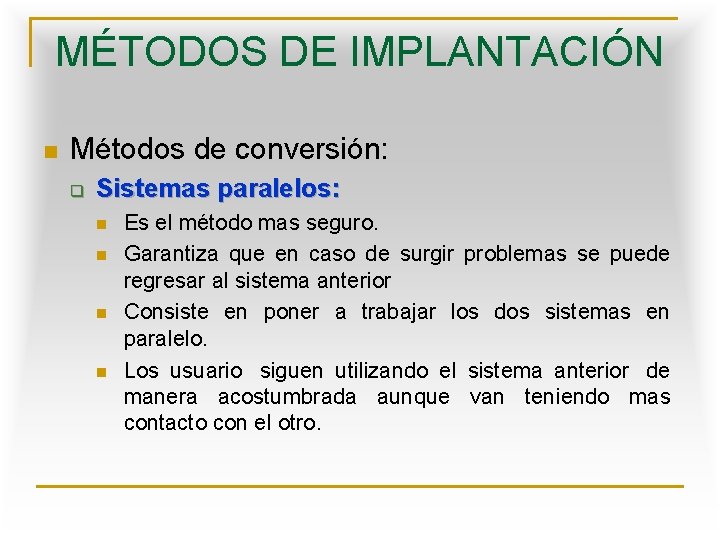 MÉTODOS DE IMPLANTACIÓN

Métodos de conversión:

Sistemas paralelos:

Es el método mas seguro.

Garantiza que en caso de surgir problemas se puede regresar al sistema anterior

Consiste en poner a trabajar los dos sistemas en paralelo.

Los usuario siguen utilizando el sistema anterior de manera acostumbrada aunque van teniendo mas contacto con el otro.